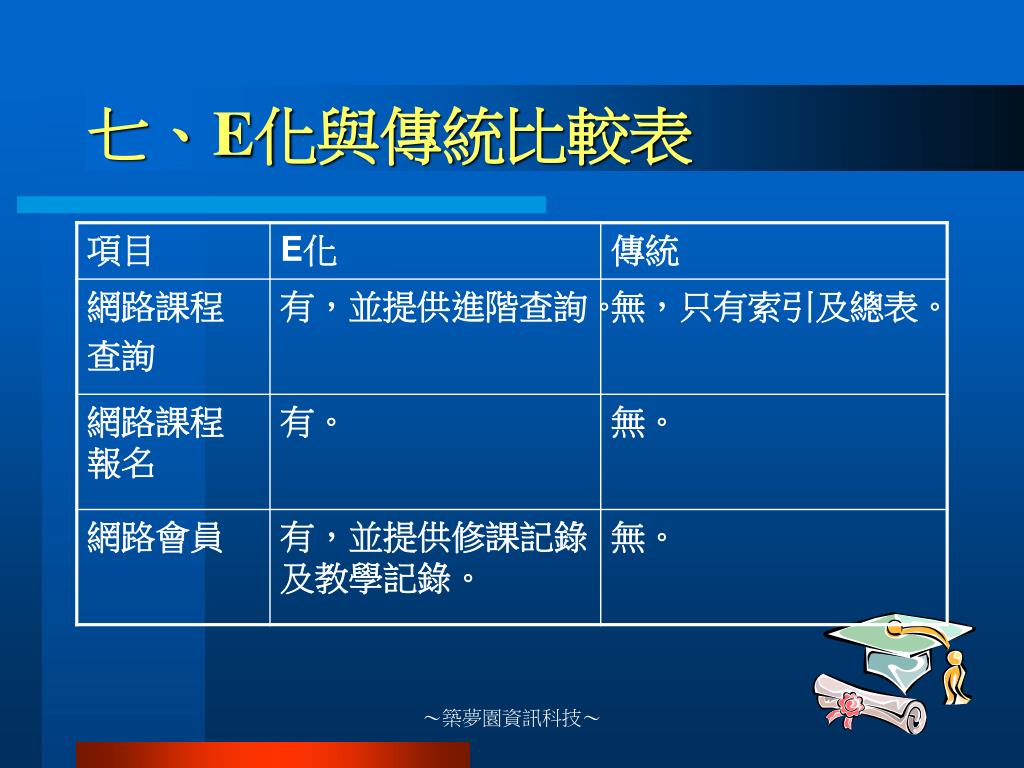 七、E化與傳統比較表

| 項目 | E化 | 傳統 |
|---|---|---|
| 網路課程查詢 | 有，並提供進階查詢。 | 無，只有索引及總表。 |
| 網路課程報名 | 有。 | 無。 |
| 網路會員 | 有，並提供修課記錄及教學記錄。 | 無。 |

～築夢園資訊科技～